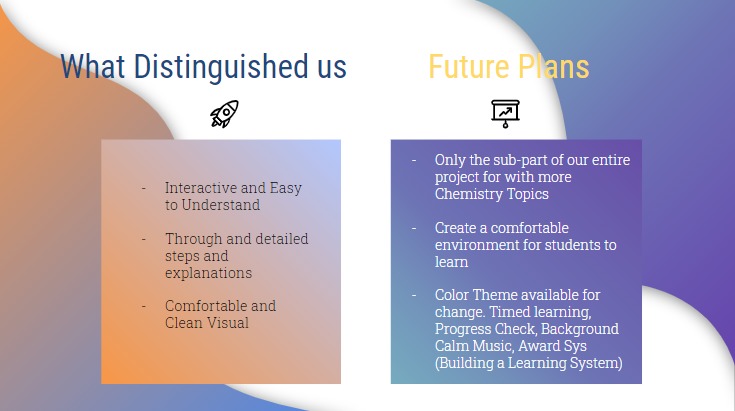 What Distinguished us

- Interactive and Easy to Understand

- Through and detailed steps and explanations

- Comfortable and Clean Visual

Future Plans

- Only the sub-part of our entire project for with more Chemistry Topics

- Create a comfortable environment for students to learn

- Color Theme available for change. Timed learning, Progress Check, Background Calm Music, Award Sys (Building a Learning System)